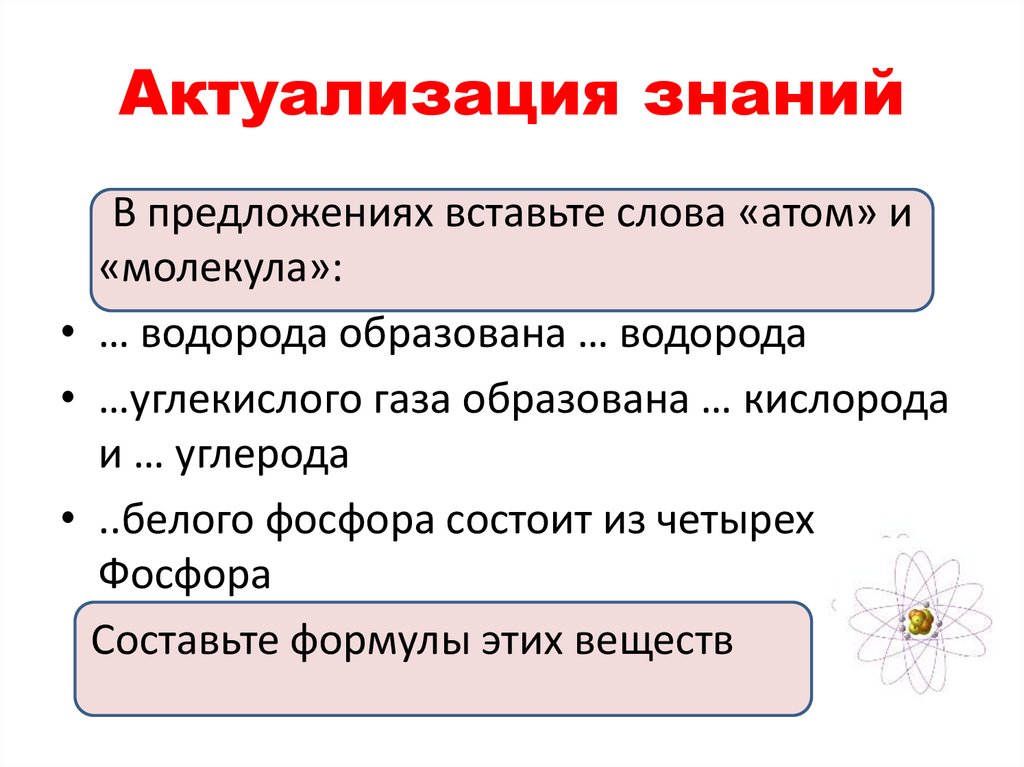 Актуализация знаний

В предложениях вставьте слова «атом» и «молекула»:

• … водорода образована … водорода
• …углекислого газа образована … кислорода и … углерода
• ..белого фосфора состоит из четырех Фосфора

Составьте формулы этих веществ